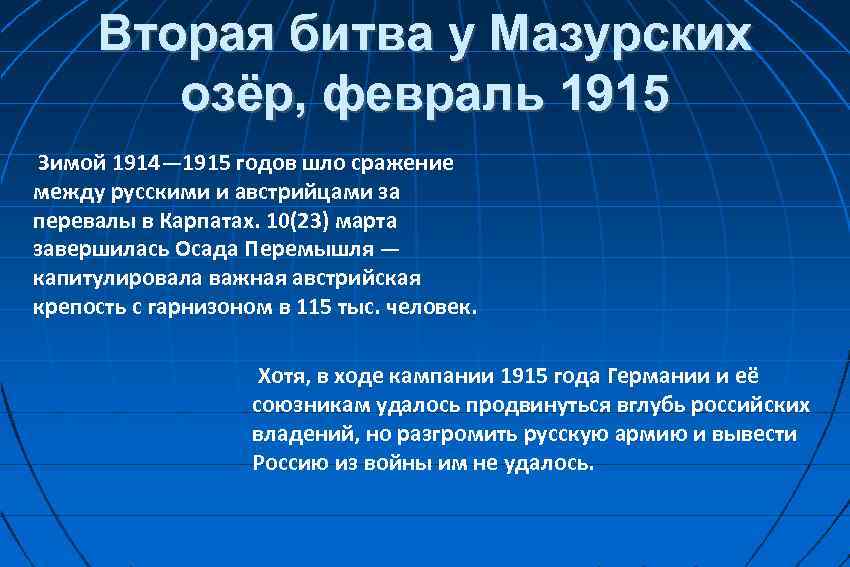 Вторая битва у Мазурских озёр, февраль 1915

Зимой 1914—1915 годов шло сражение между русскими и австрийцами за перевалы в Карпатах. 10(23) марта завершилась Осада Перемышля — капитулировала важная австрийская крепость с гарнизоном в 115 тыс. человек.

Хотя, в ходе кампании 1915 года Германии и её союзникам удалось продвинуться вглубь российских владений, но разгромить русскую армию и вывести Россию из войны им не удалось.